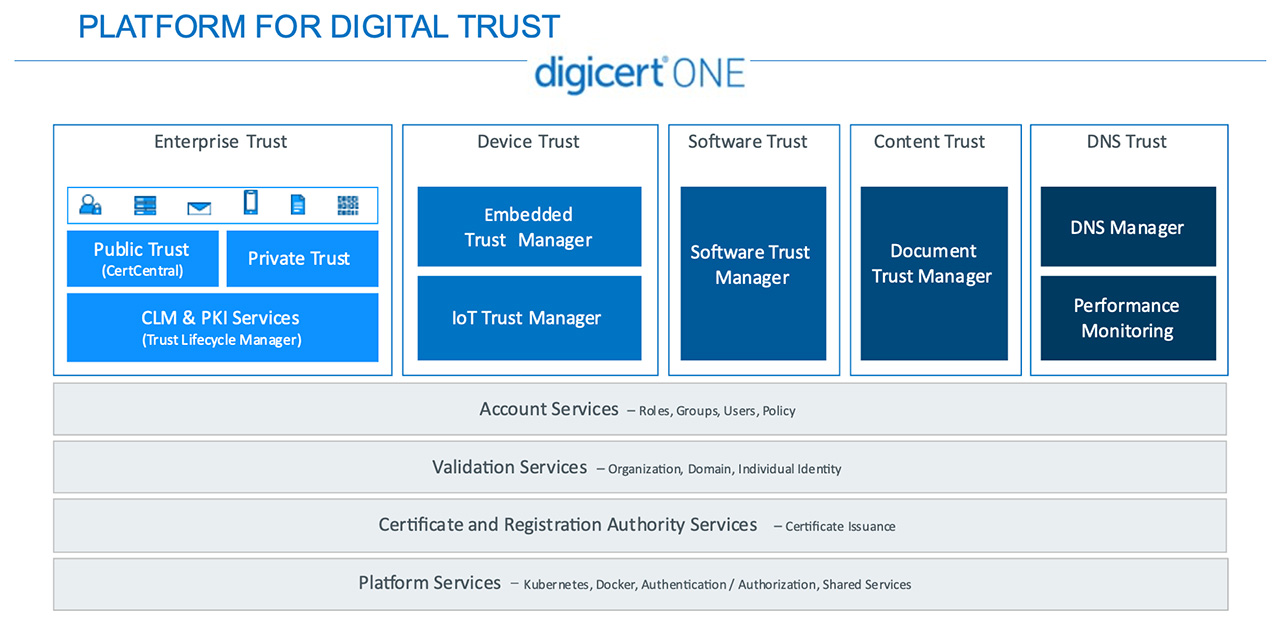 PLATFORM FOR DIGITAL TRUST

digicert ONE

Enterprise Trust

Public Trust (CertCentral)

Private Trust

CLM & PKI Services (Trust Lifecycle Manager)

Device Trust

Embedded Trust Manager

IoT Trust Manager

Software Trust

Software Trust Manager

Content Trust

Document Trust Manager

DNS Trust

DNS Manager

Performance Monitoring

Account Services – Roles, Groups, Users, Policy

Validation Services – Organization, Domain, Individual Identity

Certificate and Registration Authority Services – Certificate Issuance

Platform Services – Kubernetes, Docker, Authentication / Authorization, Shared Services